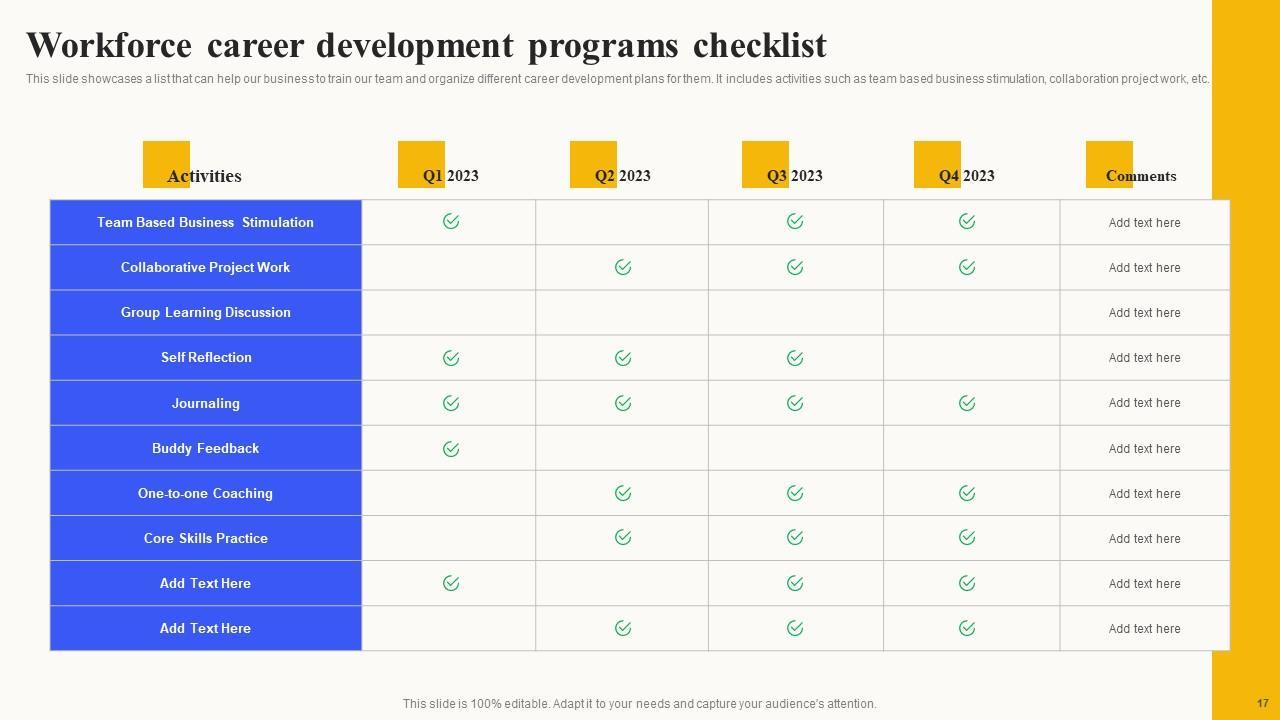 Workforce career development programs checklist

This slide showcases a list that can help our business to train our team and organize different career development plans for them. It includes activities such as team based business stimulation, collaboration project work, etc.

| Activities | Q1 2023 | Q2 2023 | Q3 2023 | Q4 2023 | Comments |
|---|---|---|---|---|---|
| Team Based Business Stimulation | ✓ | | ✓ | ✓ | Add text here |
| Collaborative Project Work | | ✓ | ✓ | ✓ | Add text here |
| Group Learning Discussion | | | | | Add text here |
| Self Reflection | ✓ | ✓ | ✓ | | Add text here |
| Journaling | ✓ | ✓ | ✓ | ✓ | Add text here |
| Buddy Feedback | ✓ | | | | Add text here |
| One-to-one Coaching | | ✓ | ✓ | ✓ | Add text here |
| Core Skills Practice | | ✓ | ✓ | ✓ | Add text here |
| Add Text Here | ✓ | | ✓ | ✓ | Add text here |
| Add Text Here | | ✓ | ✓ | ✓ | Add text here |

This slide is 100% editable. Adapt it to your needs and capture your audience's attention.

17